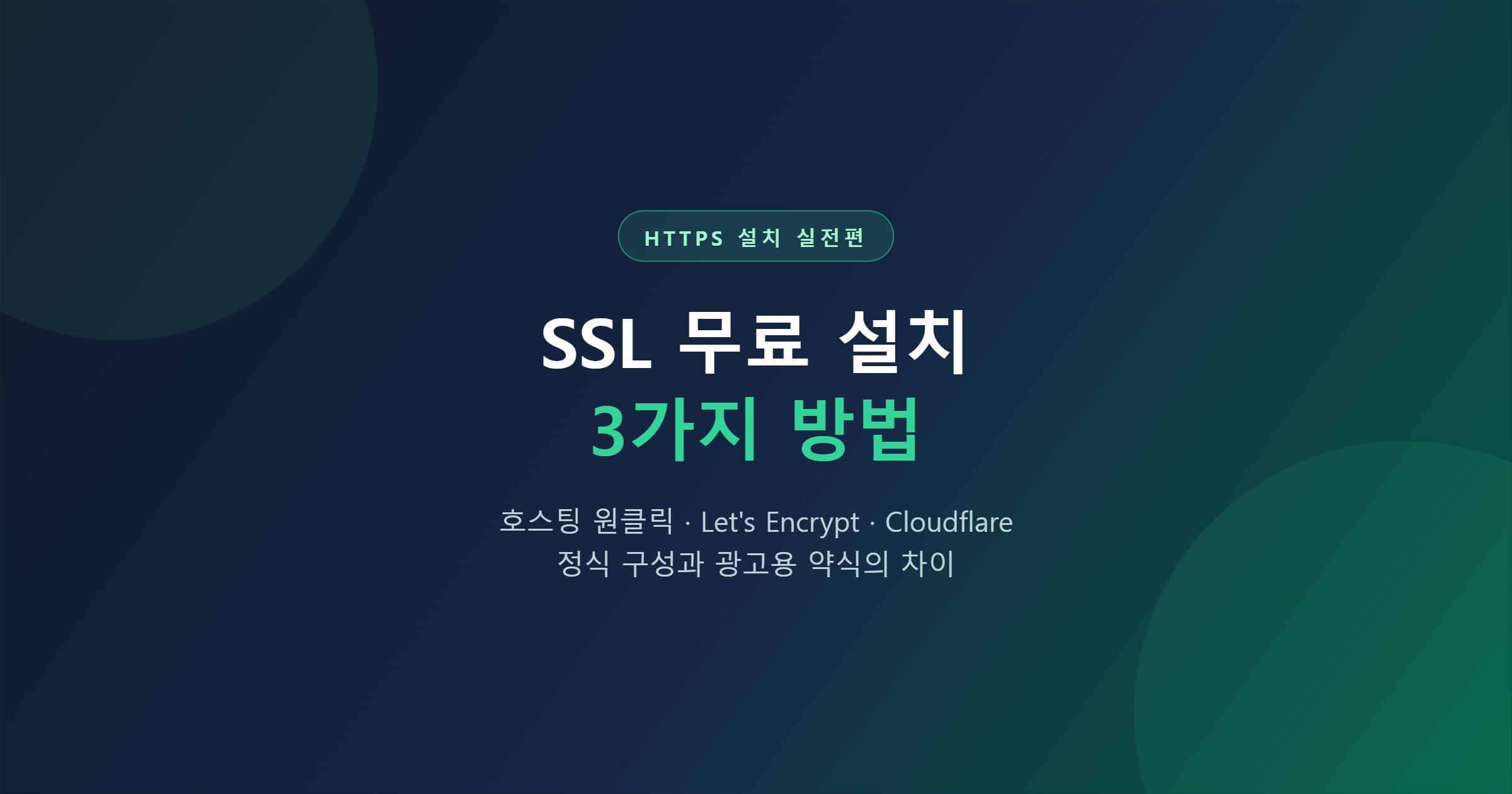 HTTPS 설치 실전편

SSL 무료 설치
3가지 방법

호스팅 원클릭 · Let's Encrypt · Cloudflare
정식 구성과 광고용 약식의 차이